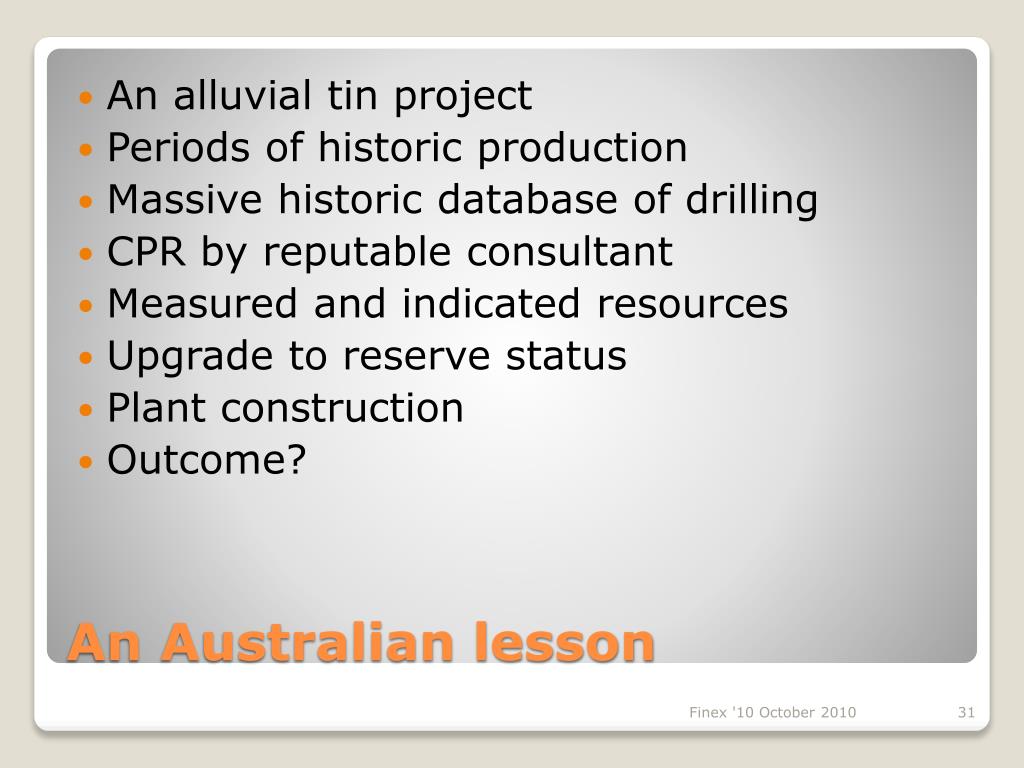 - An alluvial tin project
- Periods of historic production
- Massive historic database of drilling
- CPR by reputable consultant
- Measured and indicated resources
- Upgrade to reserve status
- Plant construction
- Outcome?

An Australian lesson

Finex '10 October 2010

31